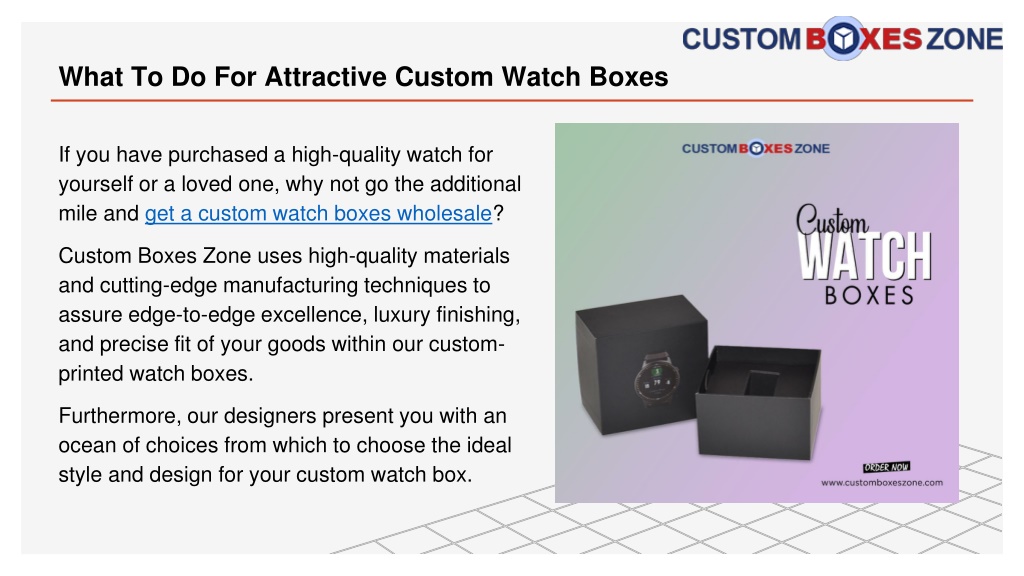 CUSTOM BOXES ZONE

What To Do For Attractive Custom Watch Boxes

If you have purchased a high-quality watch for yourself or a loved one, why not go the additional mile and get a custom watch boxes wholesale?

Custom Boxes Zone uses high-quality materials and cutting-edge manufacturing techniques to assure edge-to-edge excellence, luxury finishing, and precise fit of your goods within our custom-printed watch boxes.

Furthermore, our designers present you with an ocean of choices from which to choose the ideal style and design for your custom watch box.

CUSTOM BOXES ZONE

Custom WATCH BOXES

ORDER NOW
www.customboxeszone.com